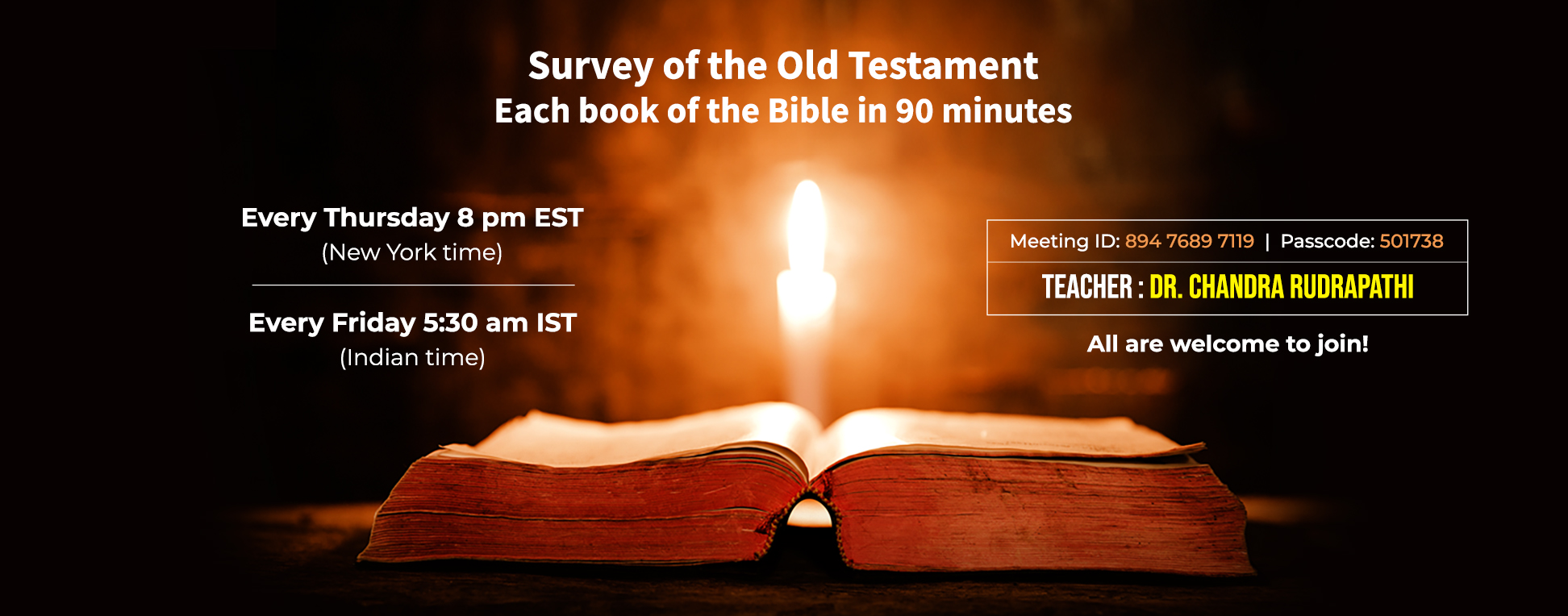 Survey of the Old Testament
Each book of the Bible in 90 minutes

Every Thursday 8 pm EST
(New York time)

Every Friday 5:30 am IST
(Indian time)

Meeting ID: 894 7689 7119 | Passcode: 501738

TEACHER : DR. CHANDRA RUDRAPATHI

All are welcome to join!